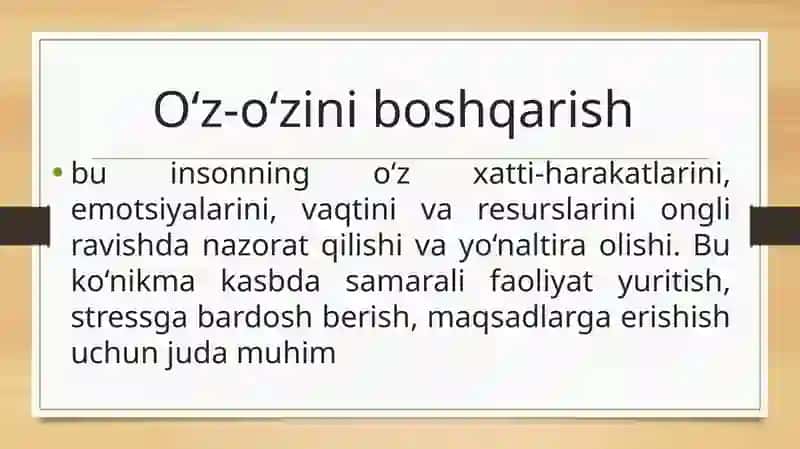 O‘z-o‘zini boshqarish

• bu insonning o‘z xatti-harakatlarini, emotsiyalarini, vaqtini va resurslarini ongli ravishda nazorat qilishi va yo‘naltira olishi. Bu ko‘nikma kasbda samarali faoliyat yuritish, stressga bardosh berish, maqsadlarga erishish uchun juda muhim